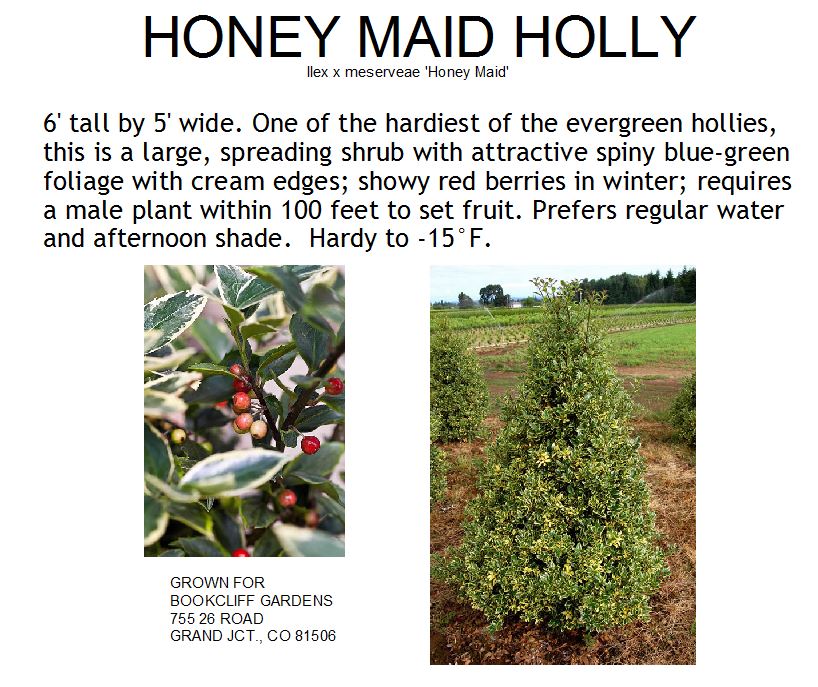 HONEY MAID HOLLY

Ilex x meserveae 'Honey Maid'

6' tall by 5' wide. One of the hardiest of the evergreen hollies, this is a large, spreading shrub with attractive spiny blue-green foliage with cream edges; showy red berries in winter; requires a male plant within 100 feet to set fruit. Prefers regular water and afternoon shade. Hardy to -15°F.

GROWN FOR
BOOKCLIFF GARDENS
755 26 ROAD
GRAND JCT., CO 81506